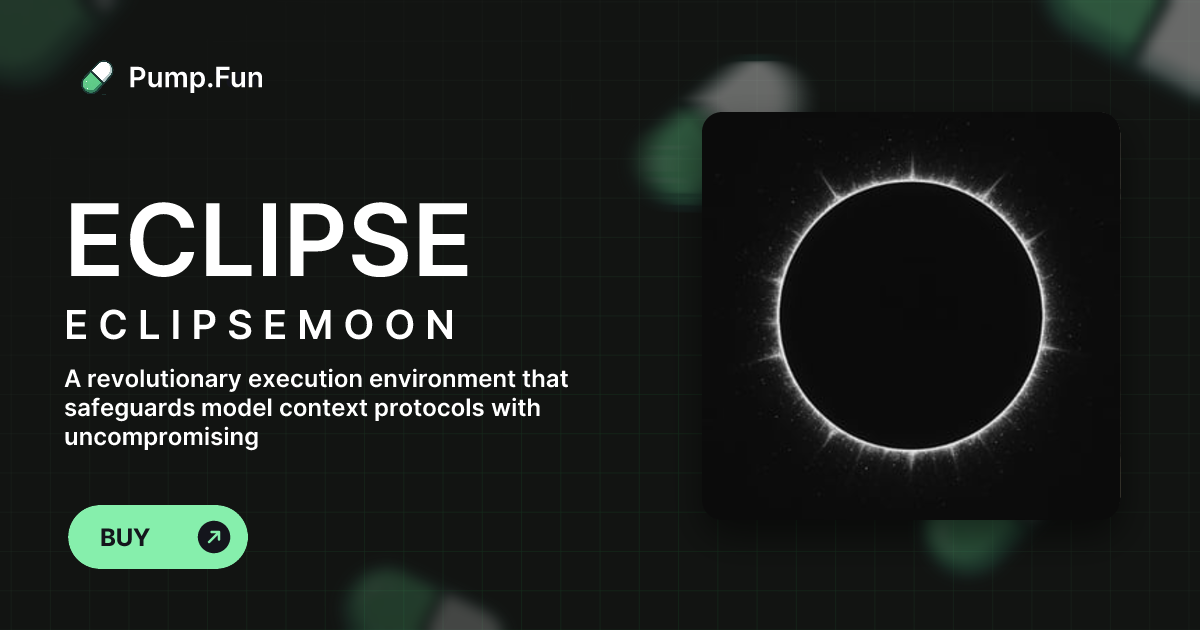 Pump.Fun

ECLIPSE

ECLIPSEMOON

A revolutionary execution environment that safeguards model context protocols with uncompromising

BUY